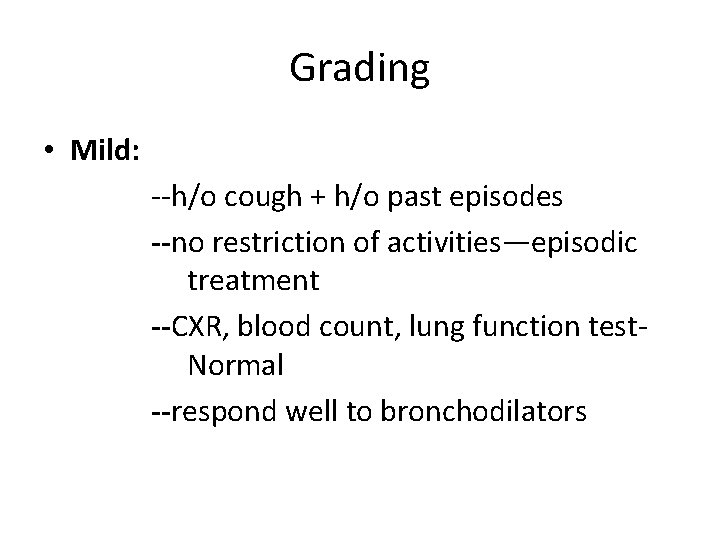 Grading

• Mild:

--h/o cough + h/o past episodes

--no restriction of activities—episodic treatment

--CXR, blood count, lung function test-Normal

--respond well to bronchodilators